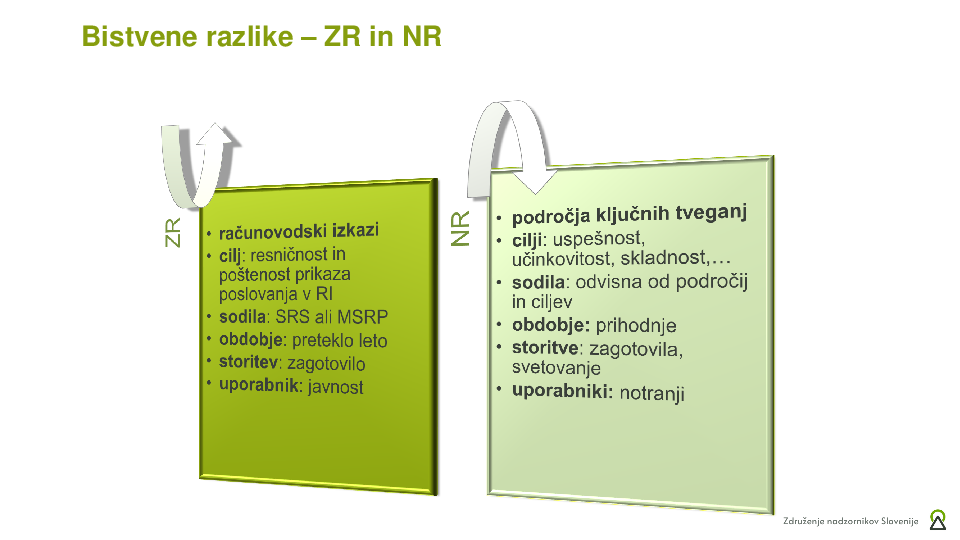 Bistvene razlike – ZR in NR

ZR

• računovodski izkazi
• cilj: resničnost in poštenost prikaza poslovanja v RI
• sodila: SRS ali MSRP
• obdobje: preteklo leto
• storitev: zagotovilo
• uporabnik: javnost

NR

• področja ključnih tveganj
• cilji: uspešnost, učinkovitost, skladnost,…
• sodila: odvisna od področij in ciljev
• obdobje: prihodnje
• storitve: zagotovila, svetovanje
• uporabniki: notranji

Združenje nadzornikov Slovenije